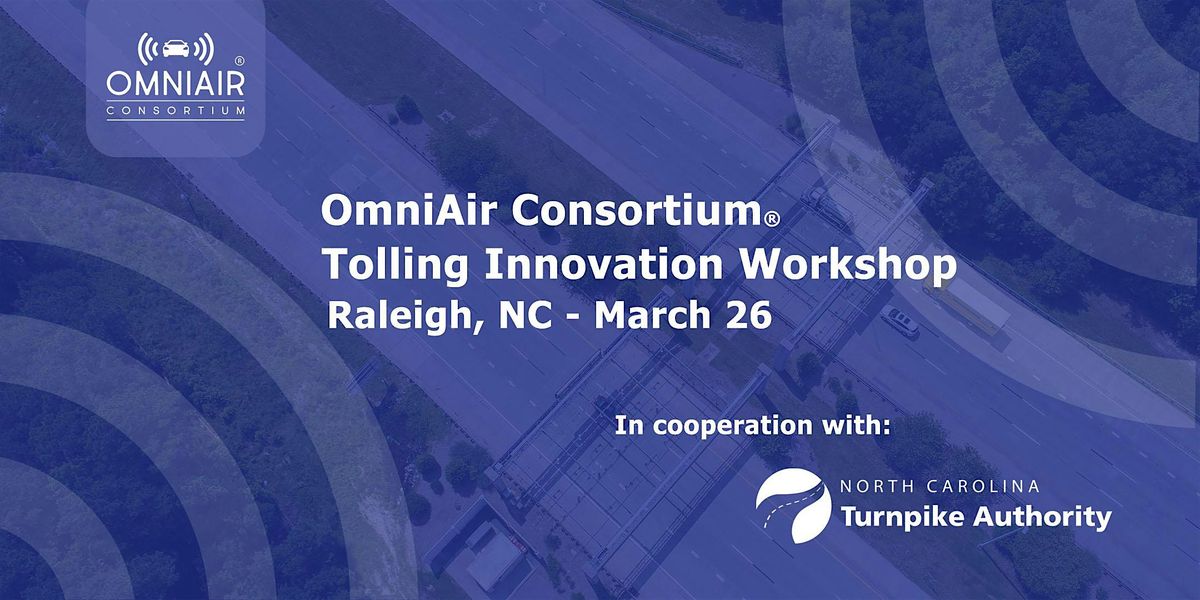 OMNIAIR®
CONSORTIUM

OmniAir Consortium®
Tolling Innovation Workshop
Raleigh, NC - March 26

In cooperation with:

NORTH CAROLINA
Turnpike Authority